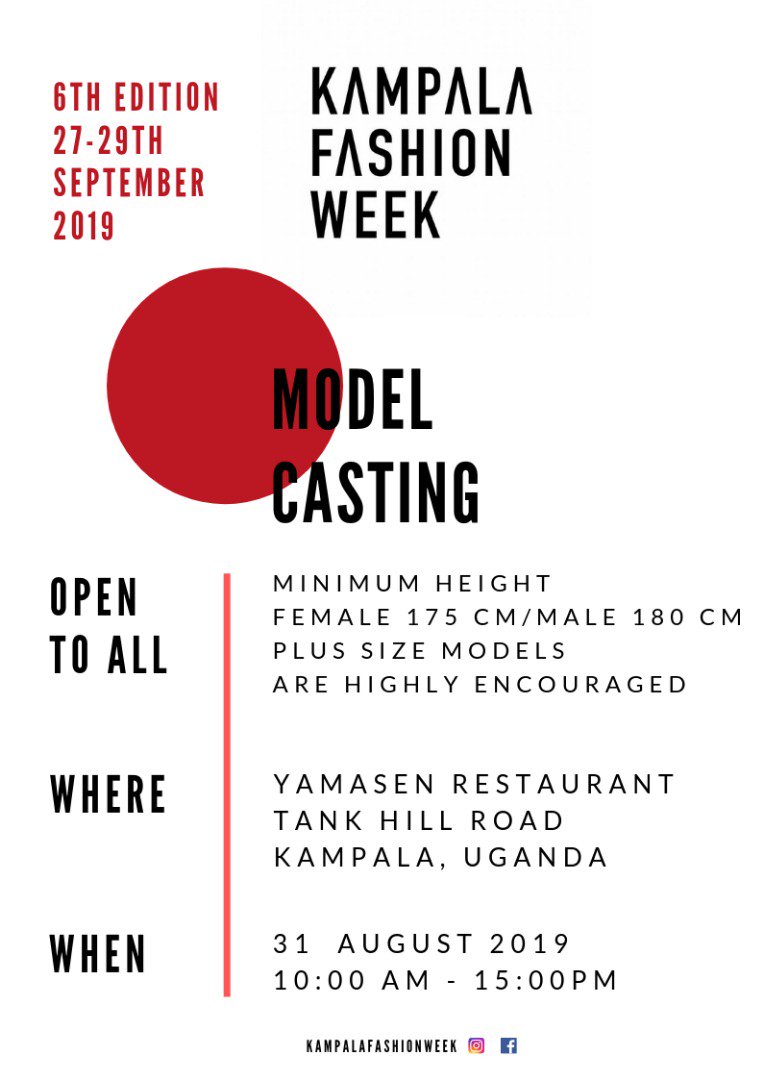 6TH EDITION
27-29TH
SEPTEMBER
2019

KAMPALA
FASHION
WEEK

MODEL
CASTING

OPEN
TO ALL

MINIMUM HEIGHT
FEMALE 175 CM/MALE 180 CM
PLUS SIZE MODELS
ARE HIGHLY ENCOURAGED

WHERE

YAMASEN RESTAURANT
TANK HILL ROAD
KAMPALA, UGANDA

WHEN

31 AUGUST 2019
10:00 AM - 15:00PM

KAMPALAFASHIONWEEK